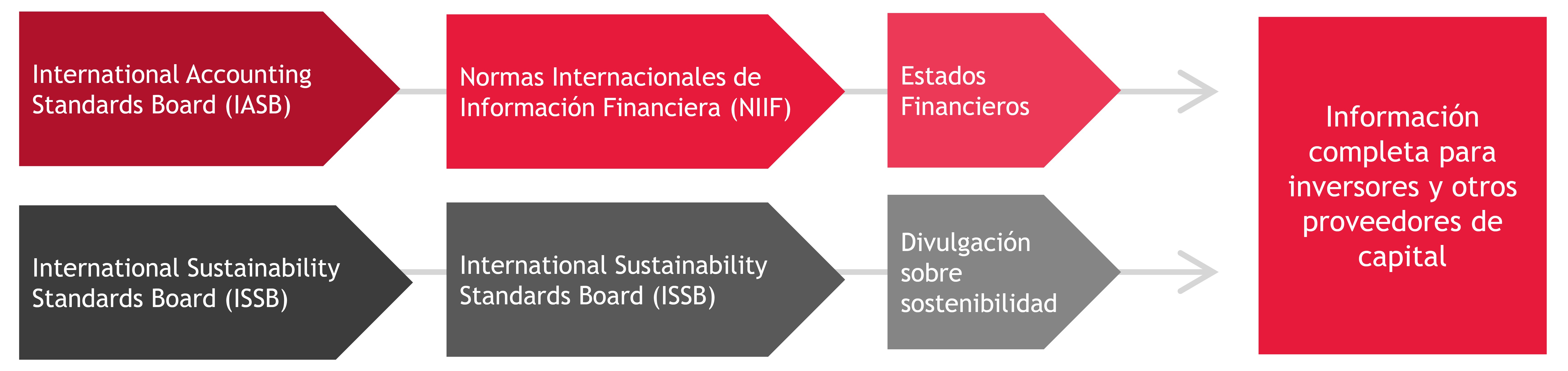 International Accounting Standards Board (IASB)

Normas Internacionales de Información Financiera (NIIF)

Estados Financieros

International Sustainability Standards Board (ISSB)

International Sustainability Standards Board (ISSB)

Divulgación sobre sostenibilidad

Información completa para inversores y otros proveedores de capital